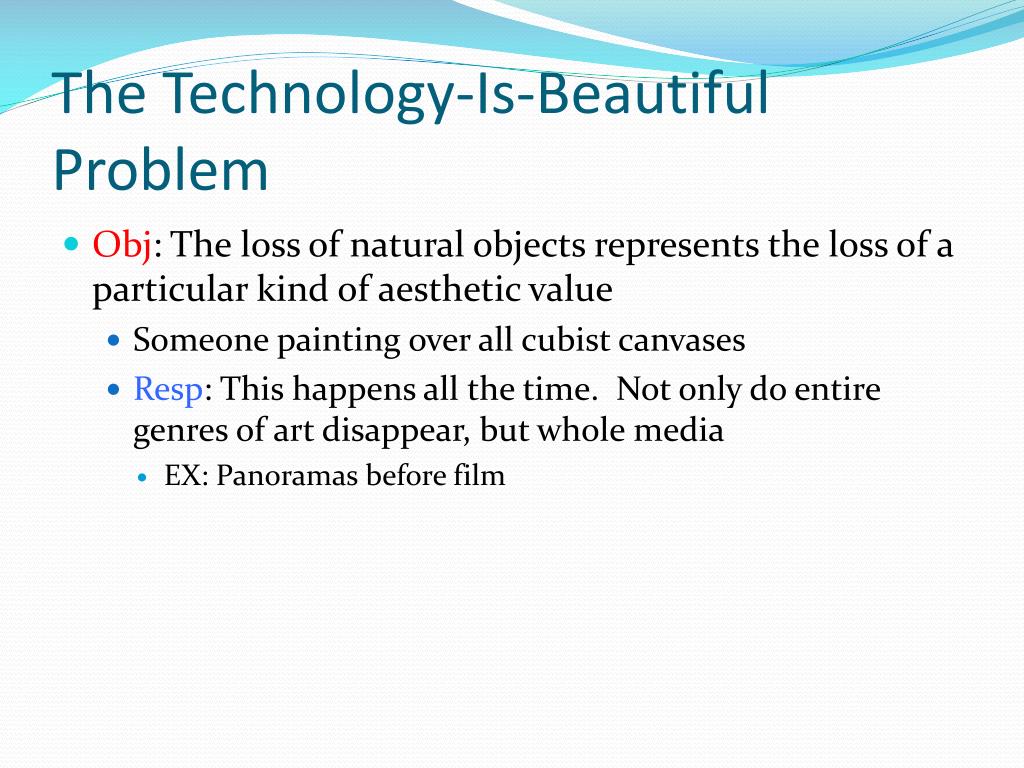 The Technology-Is-Beautiful Problem

Obj: The loss of natural objects represents the loss of a particular kind of aesthetic value

Someone painting over all cubist canvases

Resp: This happens all the time.  Not only do entire genres of art disappear, but whole media

EX: Panoramas before film